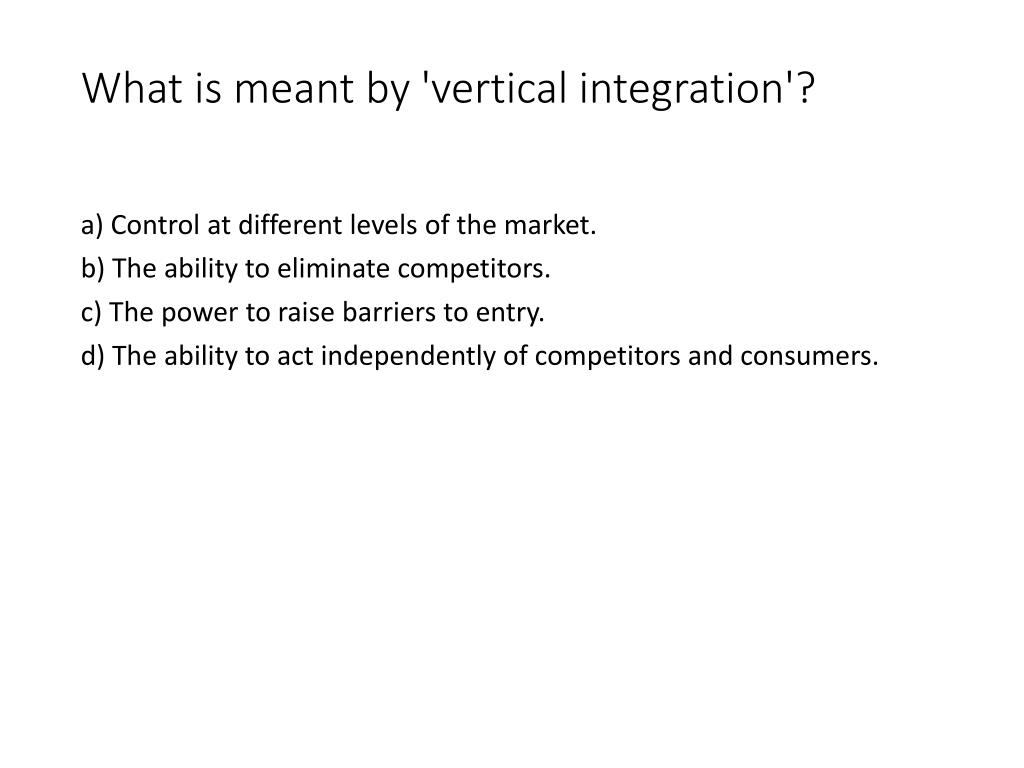 What is meant by 'vertical integration'?

a) Control at different levels of the market.
b) The ability to eliminate competitors.
c) The power to raise barriers to entry.
d) The ability to act independently of competitors and consumers.